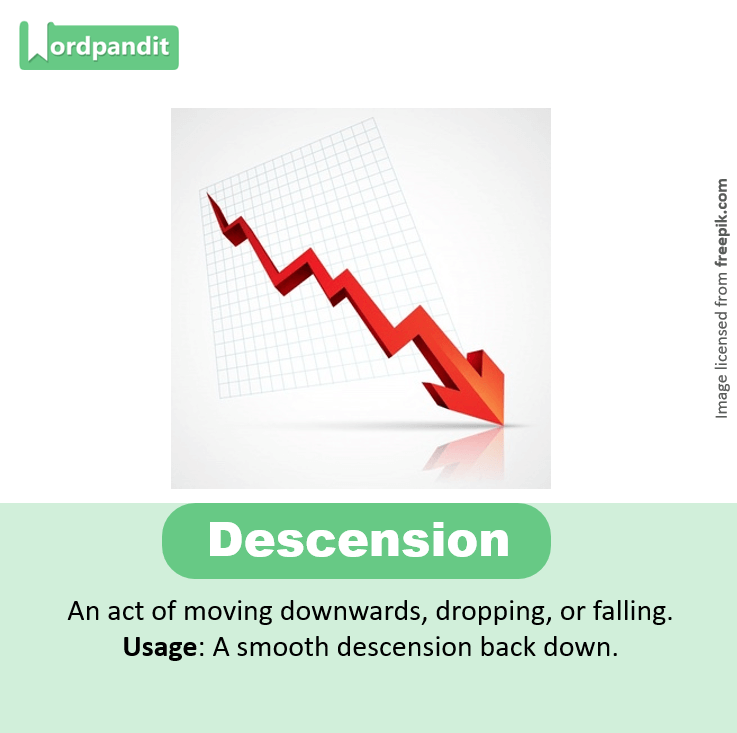 Wordpandit

Image licensed from freepik.com

Descension

An act of moving downwards, dropping, or falling.
Usage: A smooth descension back down.